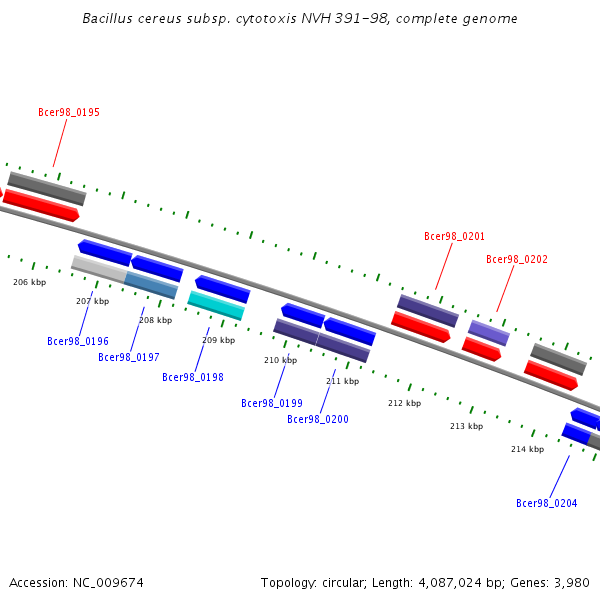 Bacillus cereus subsp. cytotoxis NVH 391-98, complete genome

Bcer98_0195

Bcer98_0201

Bcer98_0202

206 kbp

207 kbp

208 kbp

209 kbp

210 kbp

211 kbp

212 kbp

213 kbp

214 kbp

Bcer98_0196

Bcer98_0197

Bcer98_0198

Bcer98_0199

Bcer98_0200

Bcer98_0204

Accession: NC_009674

Topology: circular; Length: 4,087,024 bp; Genes: 3,980